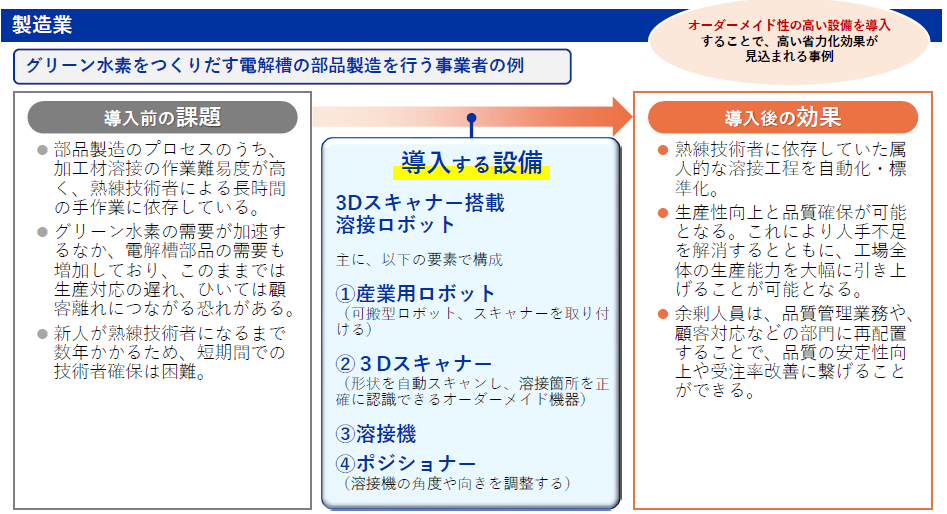 製造業

オーダーメイド性の高い設備を導入することで、高い省力化効果が見込まれる事例

グリーン水素をつくりだす電解槽の部品製造を行う事業者の例

導入前の課題

● 部品製造のプロセスのうち、加工材溶接の作業難易度が高く、熟練技術者による長時間の手作業に依存している。

● グリーン水素の需要が加速するなか、電解槽部品の需要も増加しており、このままでは生産対応の遅れ、ひいては顧客離れにつながる恐れがある。

● 新人が熟練技術者になるまで数年かかるため、短期間での技術者確保は困難。

導入する設備

3Dスキャナー搭載溶接ロボット

主に、以下の要素で構成

①産業用ロボット
（可搬型ロボット、スキャナーを取り付ける）

②３Dスキャナー
（形状を自動スキャンし、溶接箇所を正確に認識できるオーダーメイド機器）

③溶接機

④ポジショナー
（溶接機の角度や向きを調整する）

導入後の効果

● 熟練技術者に依存していた属人的な溶接工程を自動化・標準化。

● 生産性向上と品質確保が可能となる。これにより人手不足を解消するとともに、工場全体の生産能力を大幅に引き上げることが可能となる。

● 余剰人員は、品質管理業務や、顧客対応などの部門に再配置することで、品質の安定性向上や受注率改善に繋げることができる。